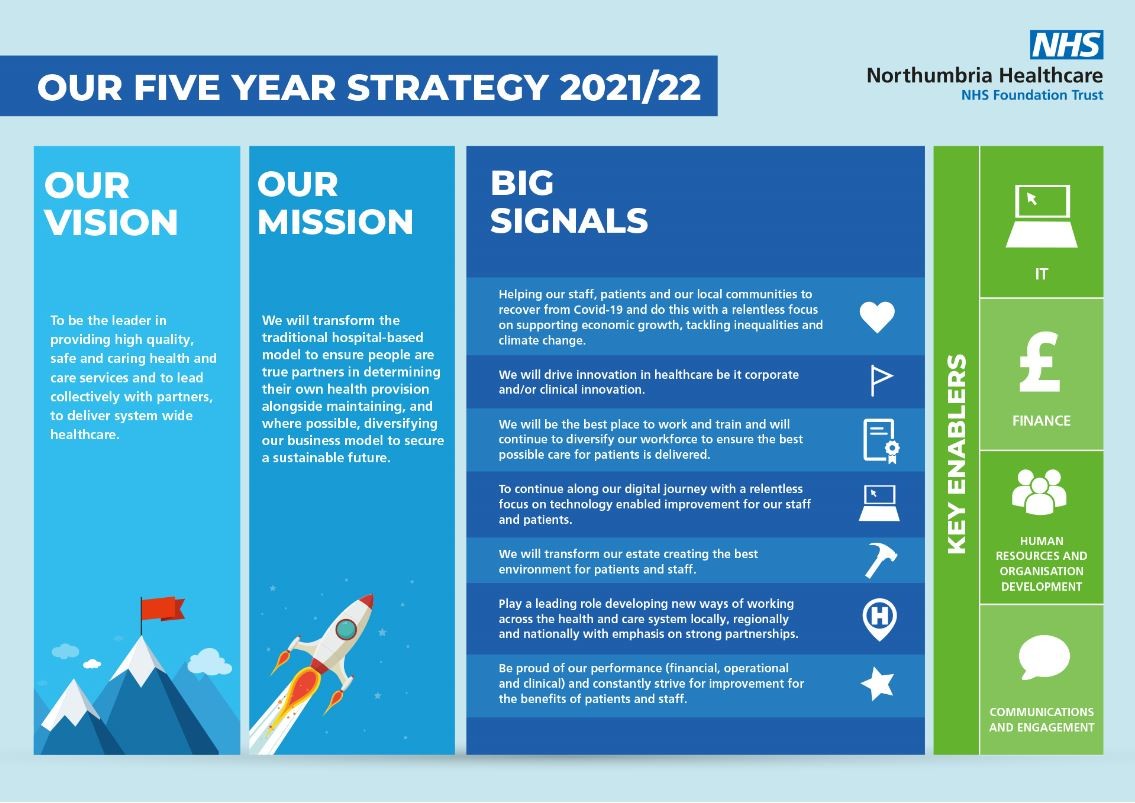 OUR FIVE YEAR STRATEGY 2021/22

NHS
Northumbria Healthcare
NHS Foundation Trust

OUR VISION

To be the leader in providing high quality, safe and caring health and care services and to lead collectively with partners, to deliver system wide healthcare.

OUR MISSION

We will transform the traditional hospital-based model to ensure people are true partners in determining their own health provision alongside maintaining, and where possible, diversifying our business model to secure a sustainable future.

BIG SIGNALS

Helping our staff, patients and our local communities to recover from Covid-19 and do this with a relentless focus on supporting economic growth, tackling inequalities and climate change.

We will drive innovation in healthcare be it corporate and/or clinical innovation.

We will be the best place to work and train and will continue to diversify our workforce to ensure the best possible care for patients is delivered.

To continue along our digital journey with a relentless focus on technology enabled improvement for our staff and patients.

We will transform our estate creating the best environment for patients and staff.

Play a leading role developing new ways of working across the health and care system locally, regionally and nationally with emphasis on strong partnerships.

Be proud of our performance (financial, operational and clinical) and constantly strive for improvement for the benefits of patients and staff.

KEY ENABLERS

IT

£

FINANCE

HUMAN RESOURCES AND ORGANISATION DEVELOPMENT

COMMUNICATIONS AND ENGAGEMENT